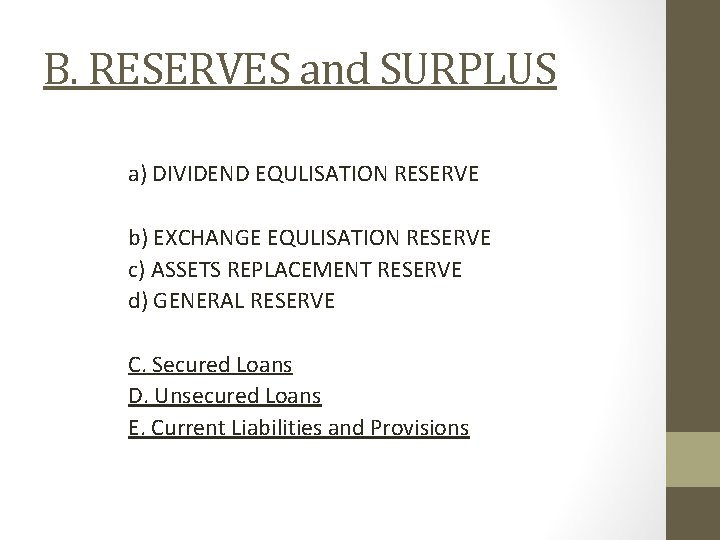 B. RESERVES and SURPLUS

a) DIVIDEND EQULISATION RESERVE

b) EXCHANGE EQULISATION RESERVE
c) ASSETS REPLACEMENT RESERVE
d) GENERAL RESERVE

C. Secured Loans
D. Unsecured Loans
E. Current Liabilities and Provisions